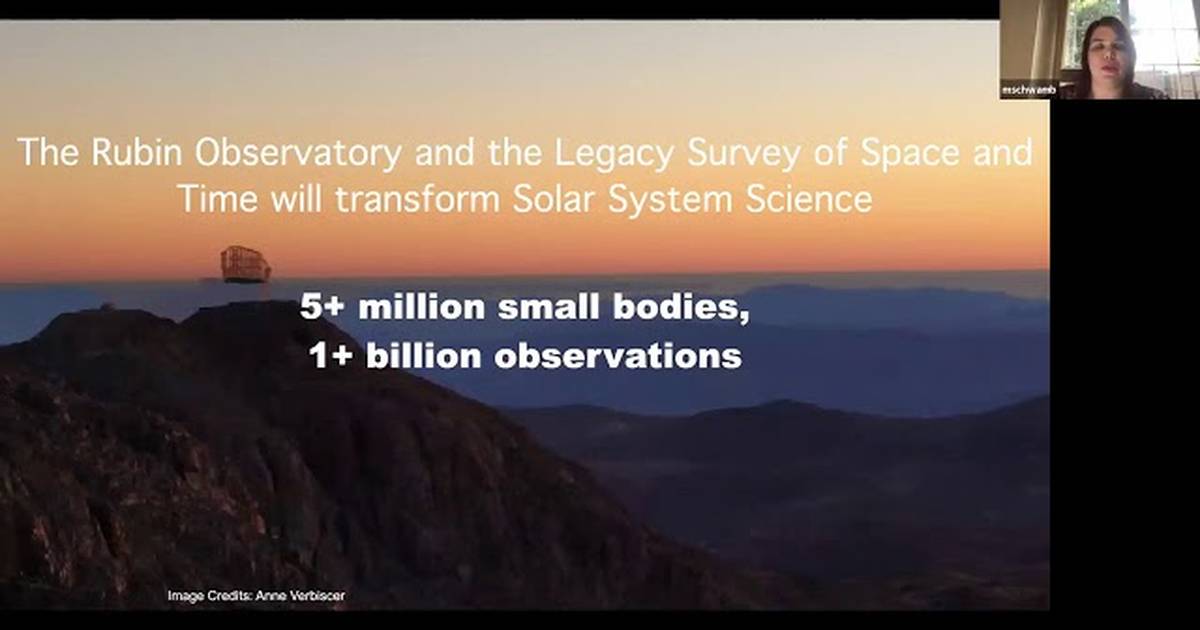 mschwamb

The Rubin Observatory and the Legacy Survey of Space and Time will transform Solar System Science

5+ million small bodies,
1+ billion observations

Image Credits: Anne Verbiscer